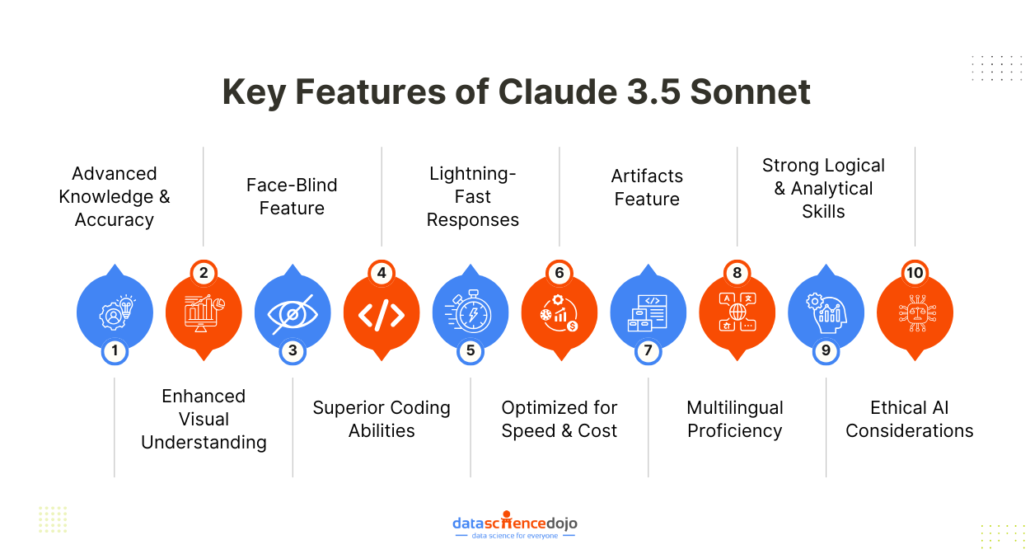 Key Features of Claude 3.5 Sonnet

Advanced Knowledge & Accuracy

1

2

Enhanced Visual Understanding

Face-Blind Feature

3

4

Superior Coding Abilities

Lightning-Fast Responses

5

6

Optimized for Speed & Cost

Artifacts Feature

7

8

Multilingual Proficiency

Strong Logical & Analytical Skills

9

10

Ethical AI Considerations

datasciencedojo
data science for everyone